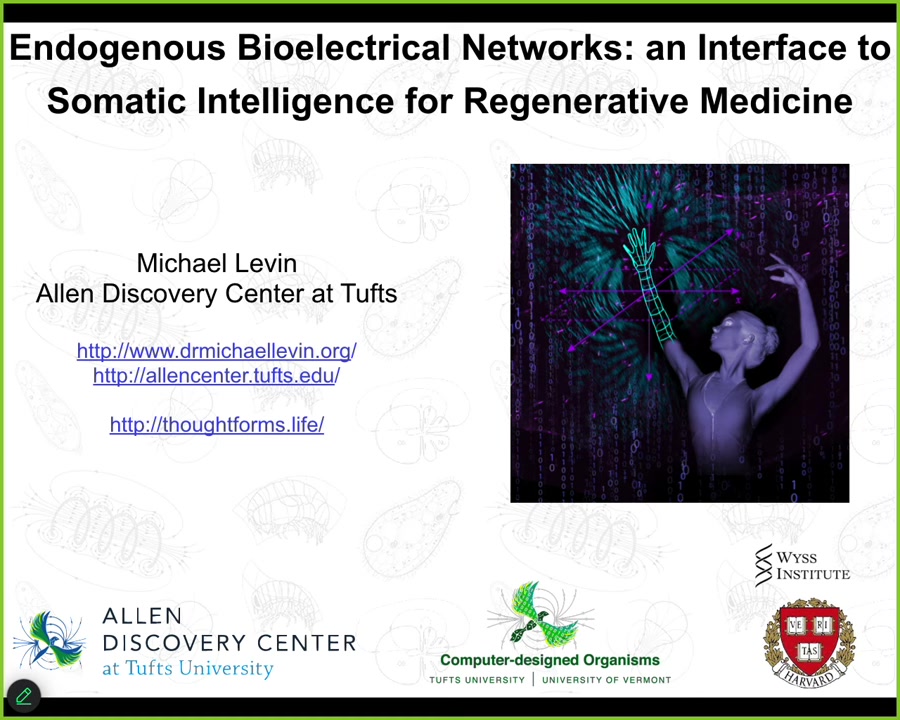 Endogenous Bioelectrical Networks: an Interface to Somatic Intelligence for Regenerative Medicine

Michael Levin
Allen Discovery Center at Tufts

http://www.drmichaellevin.org/
http://allencenter.tufts.edu/

http://thoughtforms.life/

WYSS INSTITUTE

ALLEN DISCOVERY CENTER at Tufts University

Computer-designed Organisms
TUFTS UNIVERSITY | UNIVERSITY OF VERMONT

VE RI TAS
HARVARD